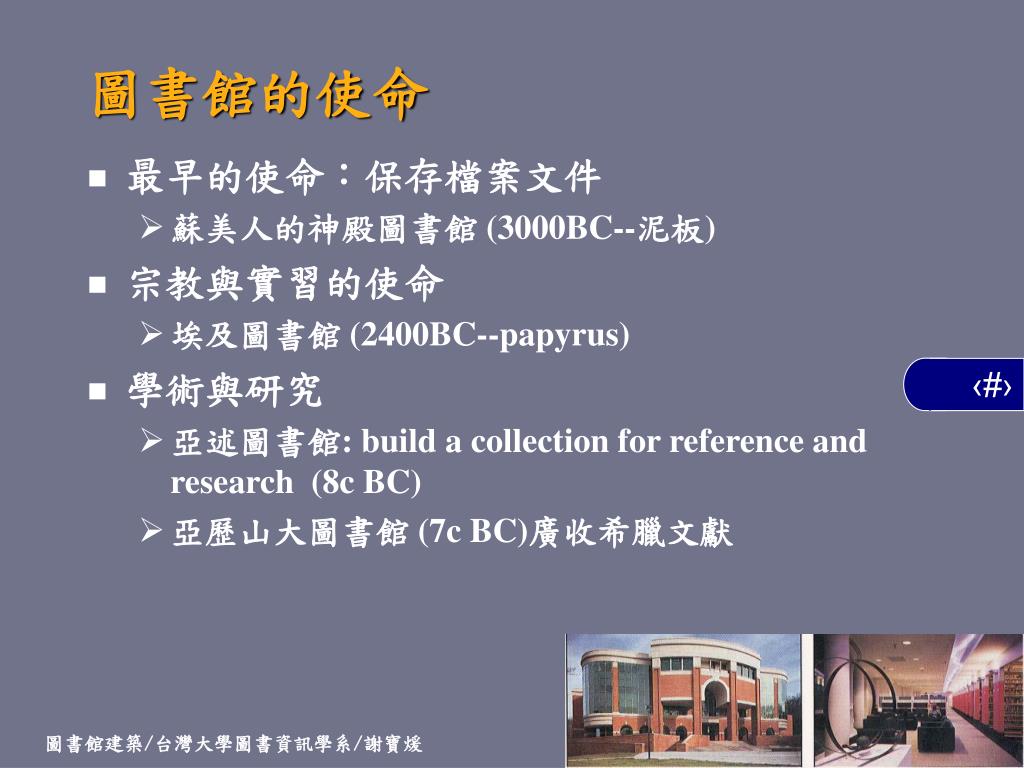 圖書館的使命

■ 最早的使命：保存檔案文件

➢ 蘇美人的神殿圖書館 (3000BC--泥板)

■ 宗教與實習的使命

➢ 埃及圖書館 (2400BC--papyrus)

■ 學術與研究

➢ 亞述圖書館: build a collection for reference and research (8c BC)

➢ 亞歷山大圖書館 (7c BC)廣收希臘文獻

‹#›

圖書館建築/台灣大學圖書資訊學系/謝寶煖